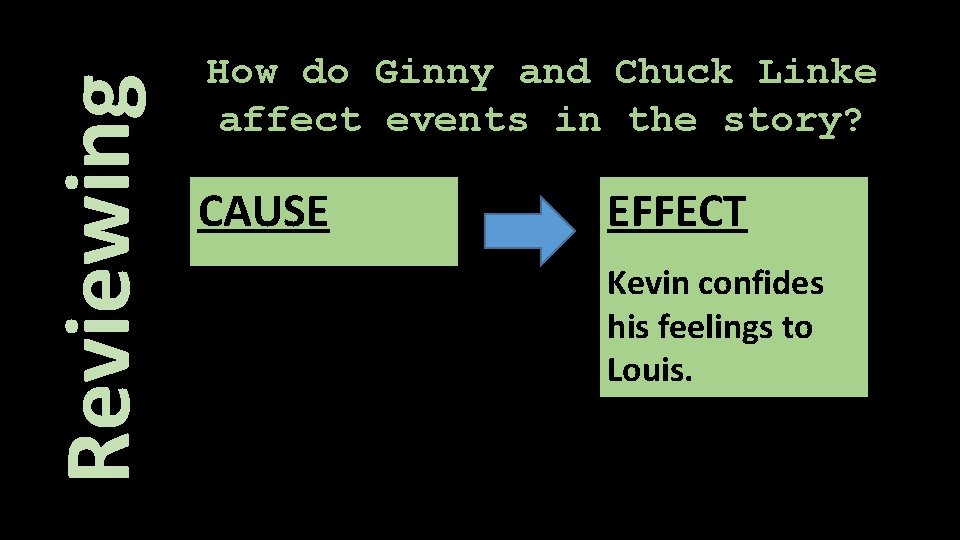 Reviewing

How do Ginny and Chuck Linke affect events in the story?

CAUSE

EFFECT

Kevin confides his feelings to Louis.